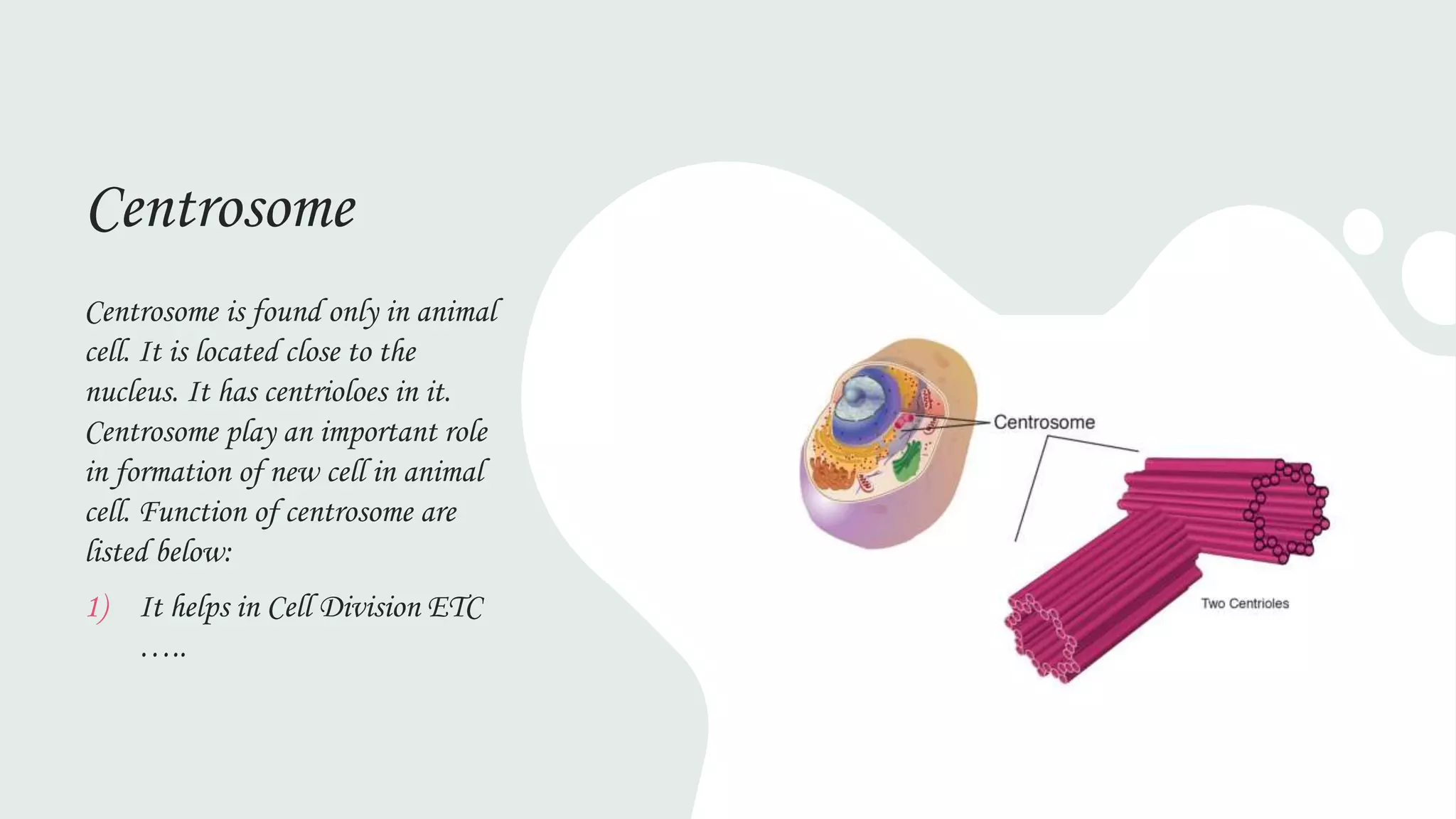 Centrosome

Centrosome is found only in animal cell. It is located close to the nucleus. It has centrioloes in it. Centrosome play an important role in formation of new cell in animal cell. Function of centrosome are listed below:

1) It helps in Cell Division ETC …..

Centrosome

Two Centrioles